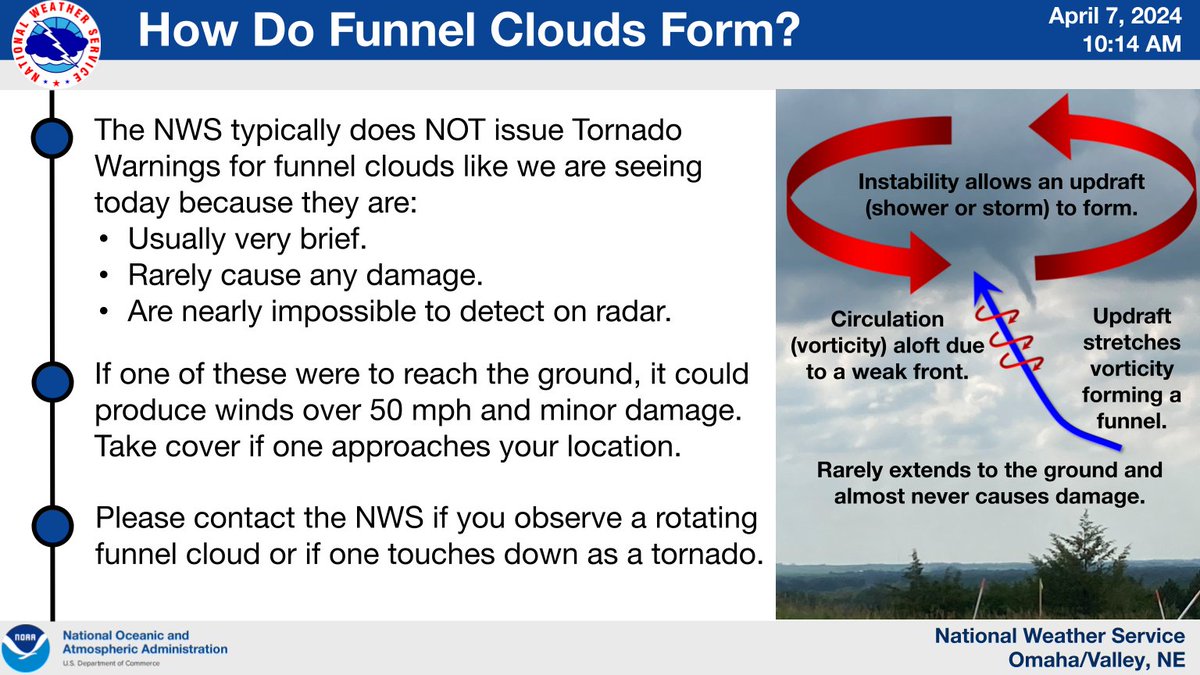 NATIONAL WEATHER SERVICE

How Do Funnel Clouds Form?

April 7, 2024
10:14 AM

The NWS typically does NOT issue Tornado Warnings for funnel clouds like we are seeing today because they are:
• Usually very brief.
• Rarely cause any damage.
• Are nearly impossible to detect on radar.

If one of these were to reach the ground, it could produce winds over 50 mph and minor damage. Take cover if one approaches your location.

Please contact the NWS if you observe a rotating funnel cloud or if one touches down as a tornado.

Instability allows an updraft (shower or storm) to form.

Circulation (vorticity) aloft due to a weak front.

Updraft stretches vorticity forming a funnel.

Rarely extends to the ground and almost never causes damage.

NOAA
National Oceanic and Atmospheric Administration
U.S. Department of Commerce

National Weather Service
Omaha/Valley, NE